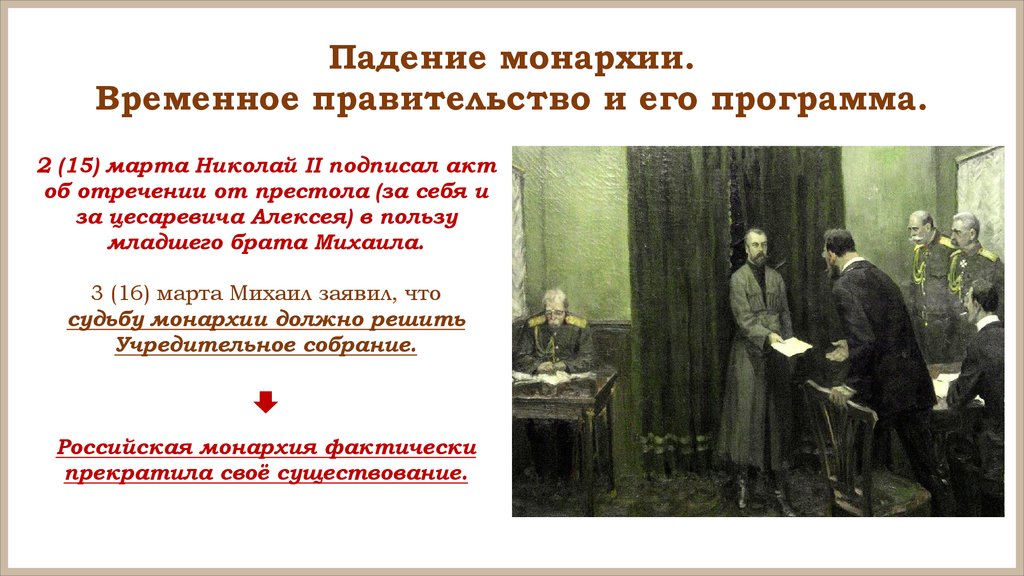 Падение монархии.
Временное правительство и его программа.

2 (15) марта Николай II подписал акт об отречении от престола (за себя и за цесаревича Алексея) в пользу младшего брата Михаила.

3 (16) марта Михаил заявил, что судьбу монархии должно решить Учредительное собрание.

Российская монархия фактически прекратила своё существование.